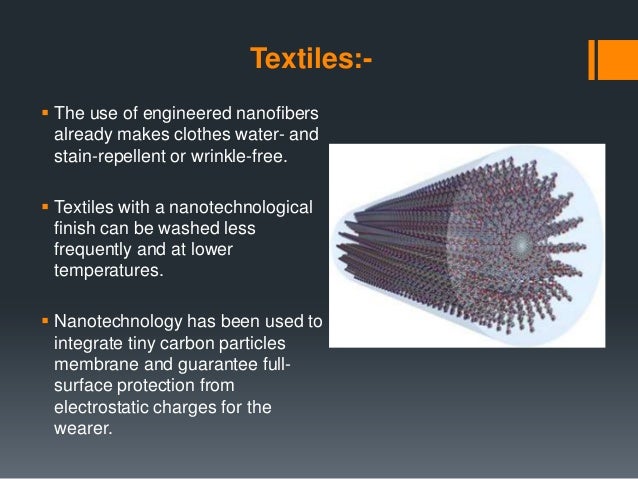 Textiles:-

▪ The use of engineered nanofibers already makes clothes water- and stain-repellent or wrinkle-free.

▪ Textiles with a nanotechnological finish can be washed less frequently and at lower temperatures.

▪ Nanotechnology has been used to integrate tiny carbon particles membrane and guarantee full-surface protection from electrostatic charges for the wearer.